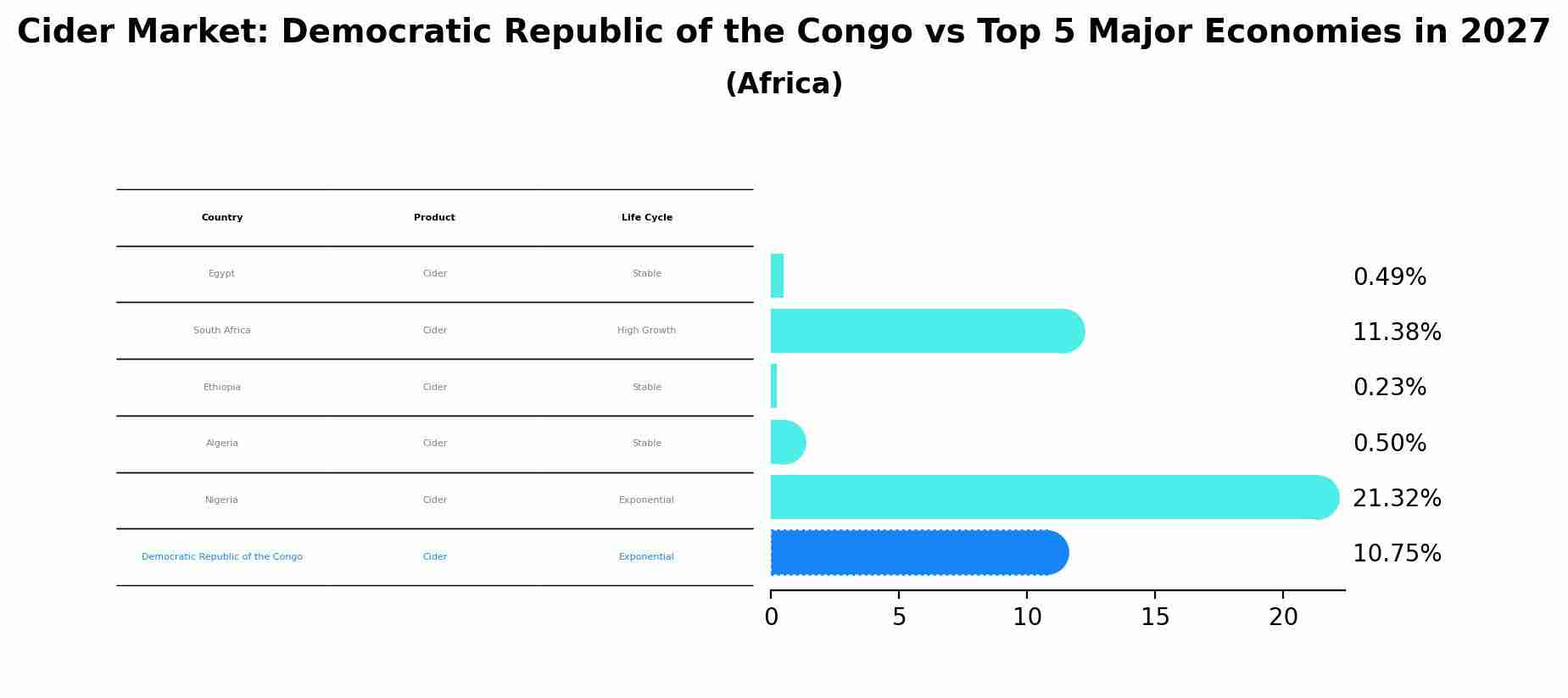 Cider Market: Democratic Republic of the Congo vs Top 5 Major Economies in 2027
(Africa)

| Country | Product | Life Cycle |
|---|---|---|
| Egypt | Cider | Stable |
| South Africa | Cider | High Growth |
| Ethiopia | Cider | Stable |
| Algeria | Cider | Stable |
| Nigeria | Cider | Exponential |
| Democratic Republic of the Congo | Cider | Exponential |

0.49%
11.38%
0.23%
0.50%
21.32%
10.75%

0 5 10 15 20